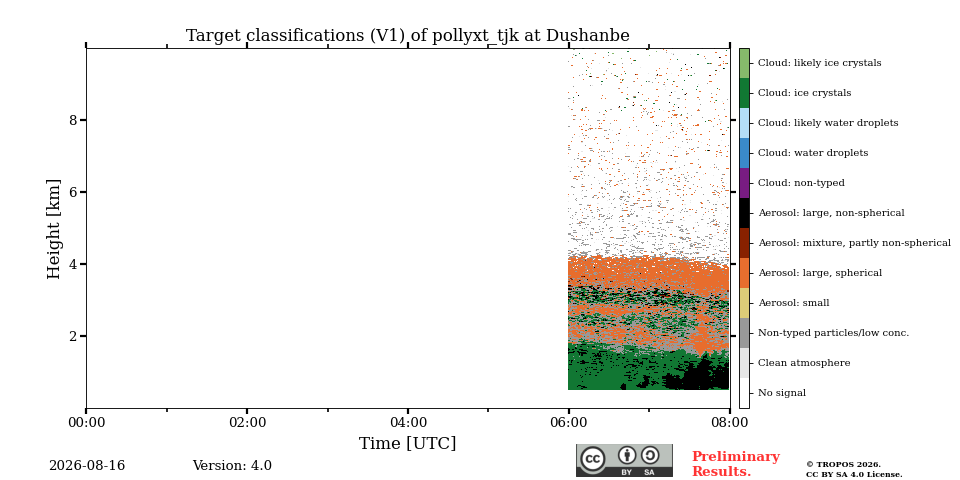 Target classifications (V1) of pollyxt_tjk at Dushanbe

Height [km]

8
6
4
2

00:00
02:00
04:00
06:00
08:00

Time [UTC]

Cloud: likely ice crystals
Cloud: ice crystals
Cloud: likely water droplets
Cloud: water droplets
Cloud: non-typed
Aerosol: large, non-spherical
Aerosol: mixture, partly non-spherical
Aerosol: large, spherical
Aerosol: small
Non-typed particles/low conc.
Clean atmosphere
No signal

2026-08-16

Version: 4.0

cc BY SA

Preliminary Results.

© TROPOS 2026. CC BY SA 4.0 License.